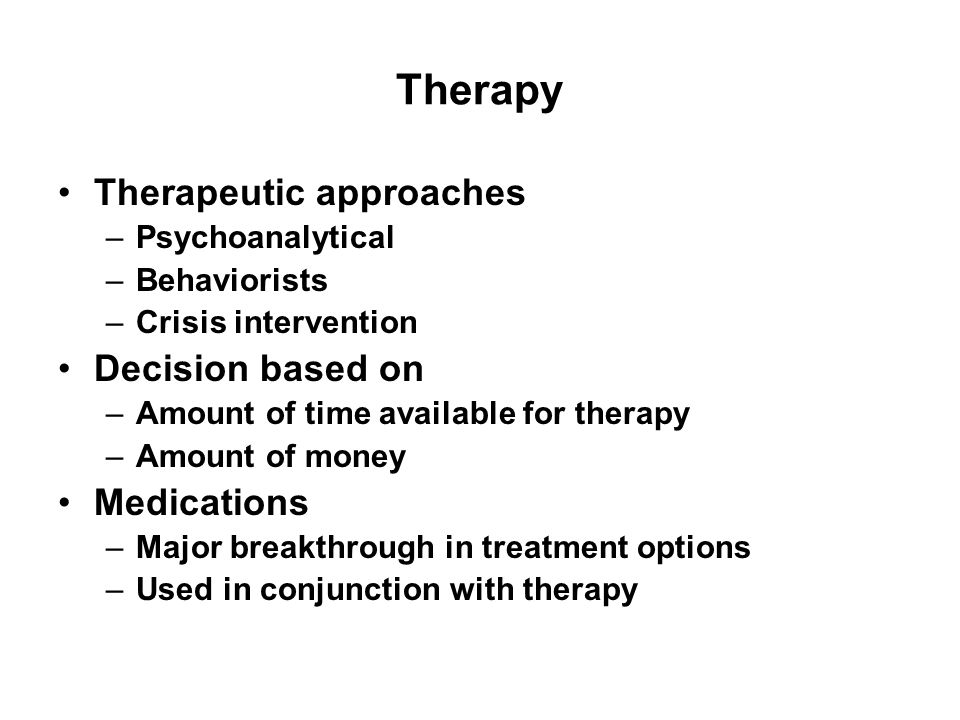 Therapy

• Therapeutic approaches
– Psychoanalytical
– Behaviorists
– Crisis intervention
• Decision based on
– Amount of time available for therapy
– Amount of money
• Medications
– Major breakthrough in treatment options
– Used in conjunction with therapy